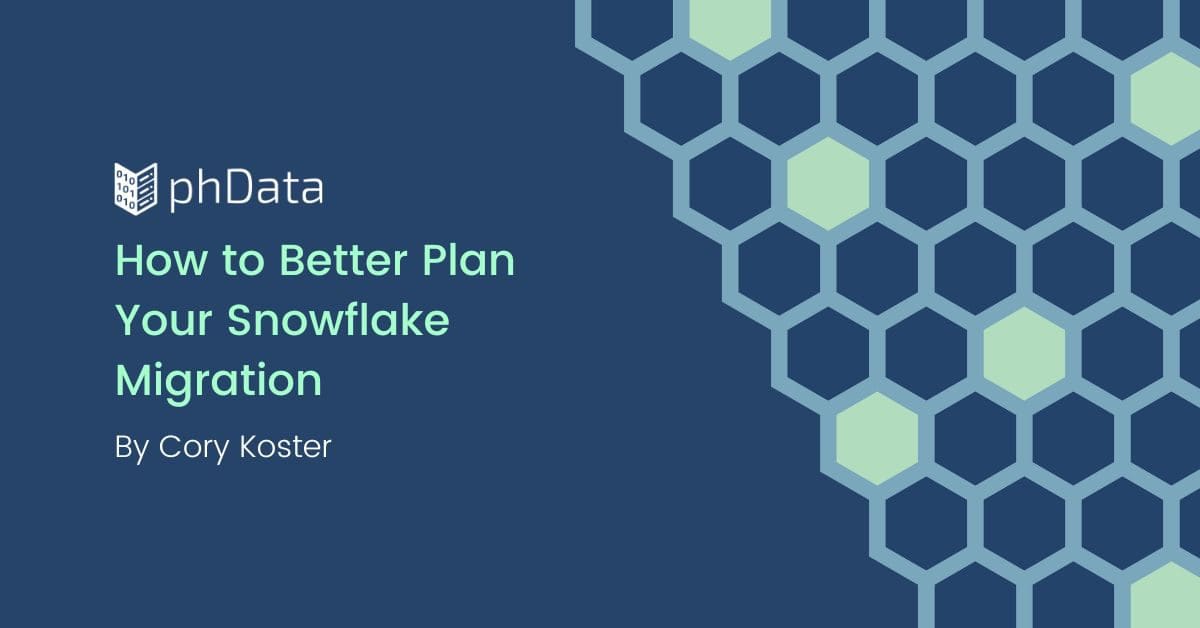 phData

How to Better Plan Your Snowflake Migration

By Cory Koster